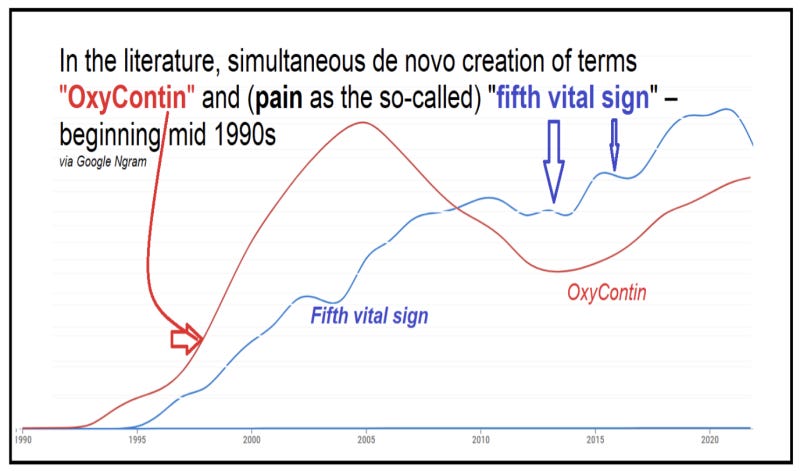 In the literature, simultaneous de novo creation of terms "OxyContin" and (pain as the so-called) "fifth vital sign" – beginning mid 1990s

via Google Ngram

OxyContin

Fifth vital sign

1990

1995

2000

2005

2010

2015

2020